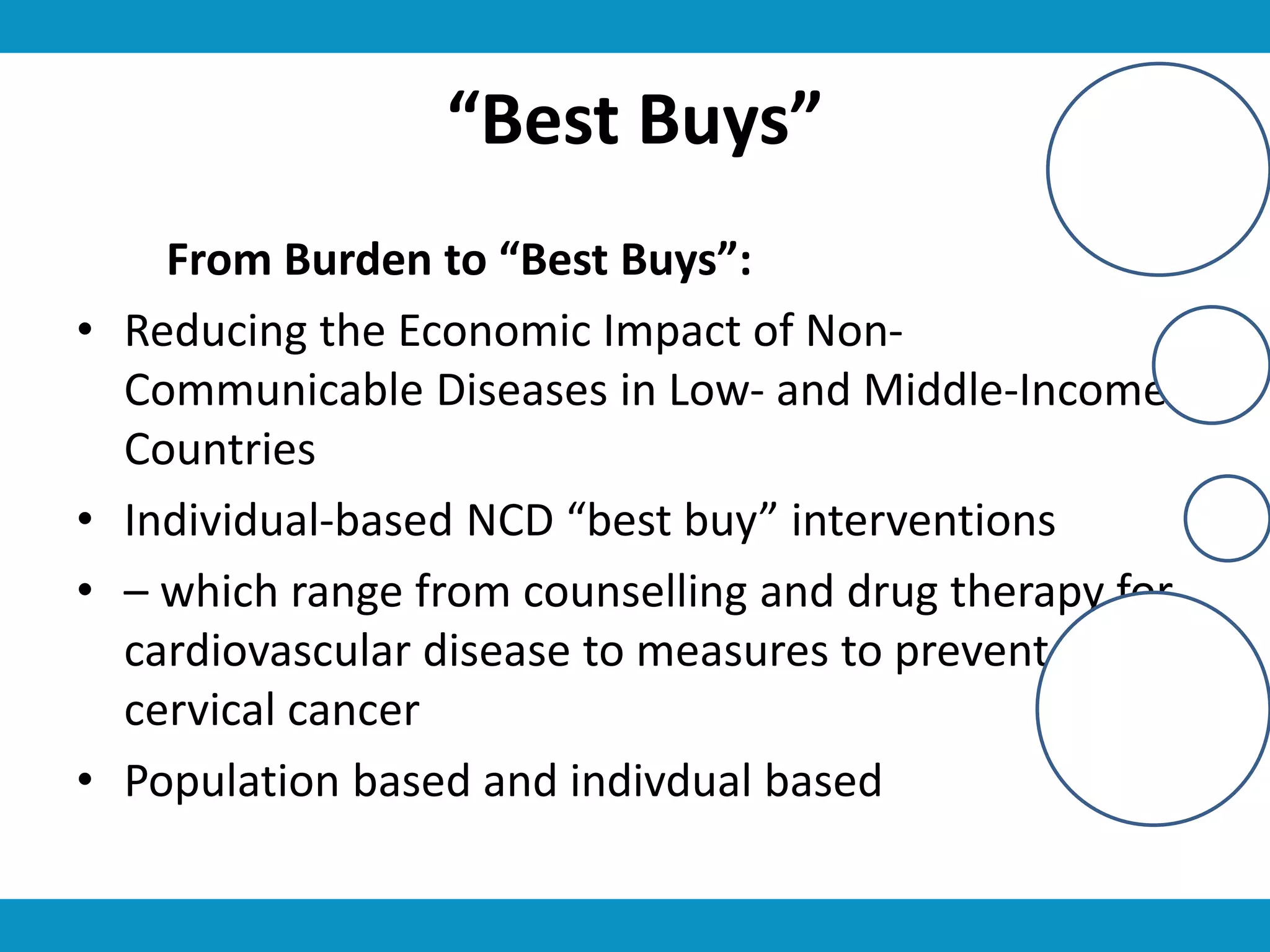 “Best Buys”

From Burden to “Best Buys”:

• Reducing the Economic Impact of Non-Communicable Diseases in Low- and Middle-Income Countries
• Individual-based NCD “best buy” interventions
• – which range from counselling and drug therapy for cardiovascular disease to measures to prevent cervical cancer
• Population based and indivdual based